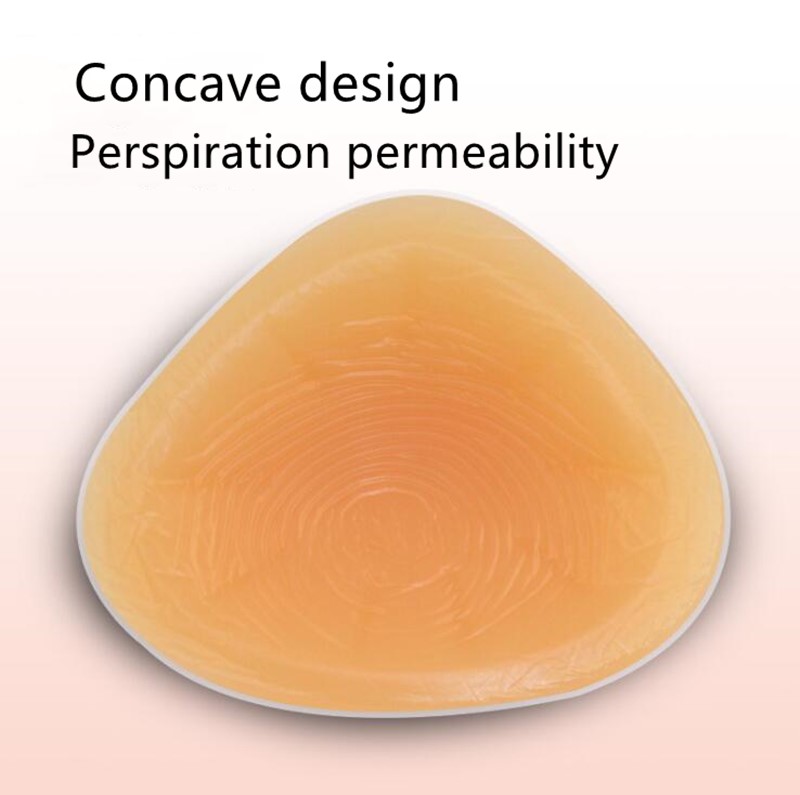 Concave design
Perspiration permeability